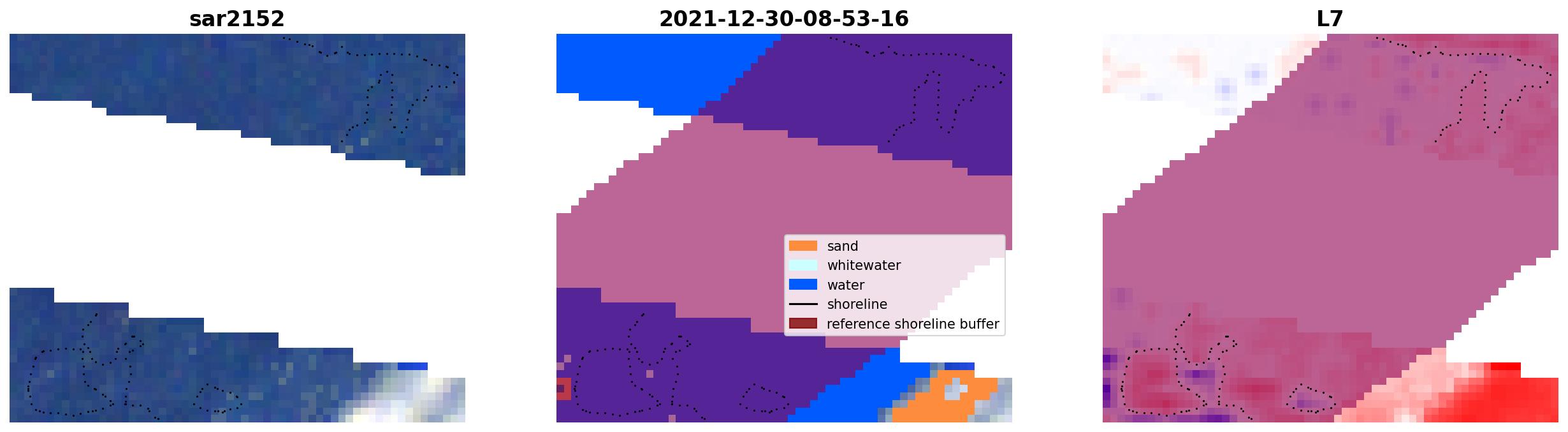 sar2152

2021-12-30-08-53-16

sand
whitewater
water
shoreline
reference shoreline buffer

L7